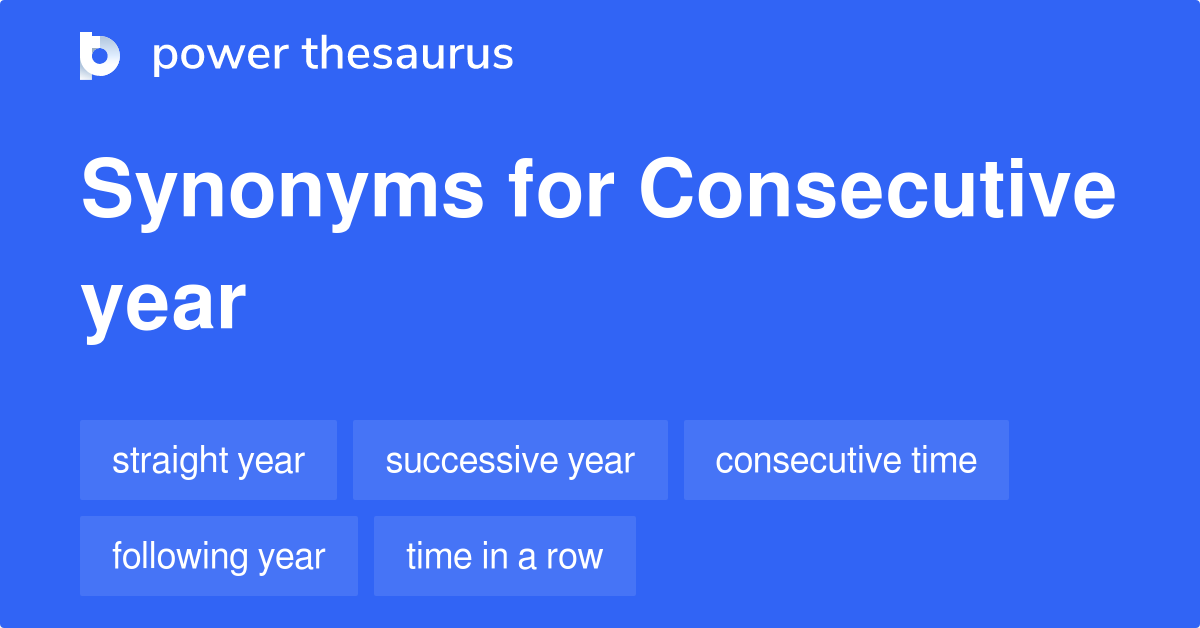 power thesaurus

Synonyms for Consecutive year

straight year
successive year
consecutive time
following year
time in a row